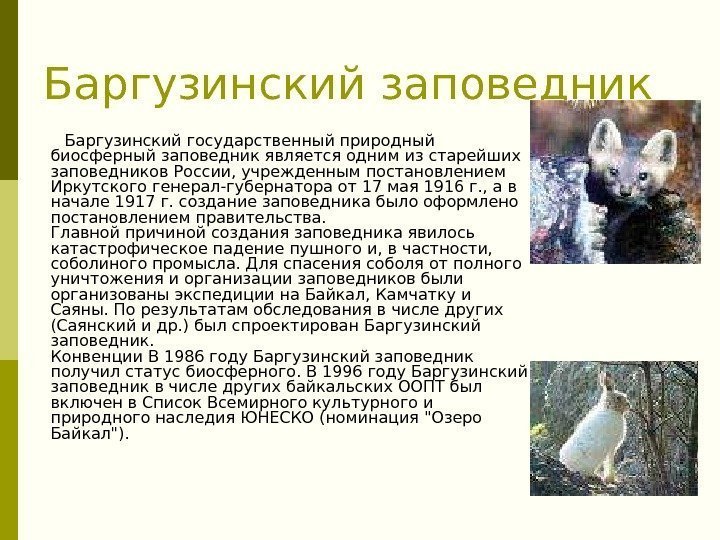 Баргузинский заповедник

Баргузинский государственный природный биосферный заповедник является одним из старейших заповедников России, учрежденным постановлением Иркутского генерал-губернатора от 17 мая 1916 г., а в начале 1917 г. создание заповедника было оформлено постановлением правительства.
Главной причиной создания заповедника явилось катастрофическое падение пушного и, в частности, соболиного промысла. Для спасения соболя от полного уничтожения и организации заповедников были организованы экспедиции на Байкал, Камчатку и Саяны. По результатам обследования в числе других (Саянский и др.) был спроектирован Баргузинский заповедник.
Конвенции В 1986 году Баргузинский заповедник получил статус биосферного. В 1996 году Баргузинский заповедник в числе других байкальских ООПТ был включен в Список Всемирного культурного и природного наследия ЮНЕСКО (номинация "Озеро Байкал").